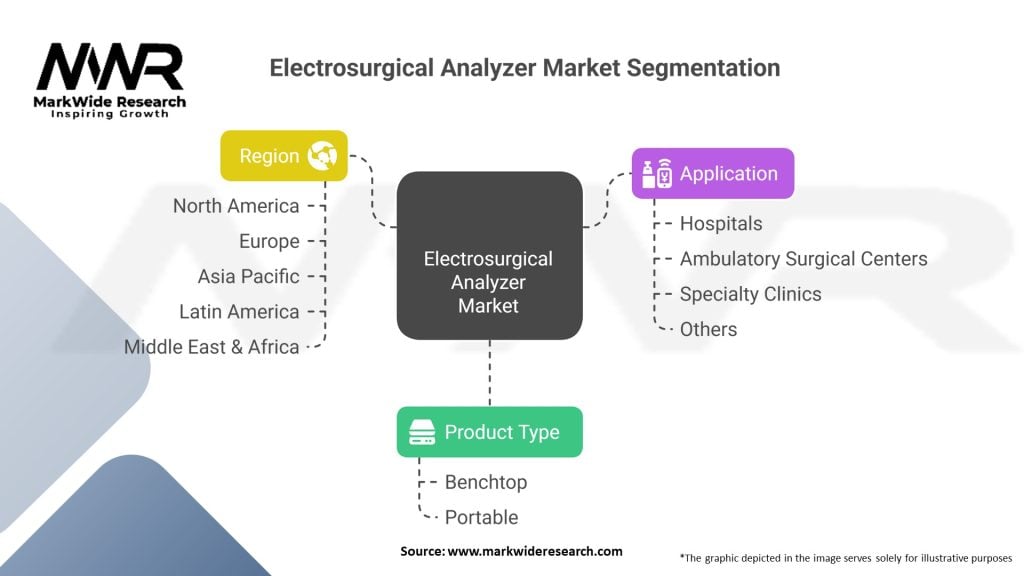 MWR
MarkWide Research
Inspiring Growth

Electrosurgical Analyzer Market Segmentation

Region
North America
Europe
Asia Pacific
Latin America
Middle East & Africa

Electrosurgical Analyzer Market

Application
Hospitals
Ambulatory Surgical Centers
Specialty Clinics
Others

Product Type
Benchtop
Portable

Source: www.markwideresearch.com

*The graphic depicted in the image serves solely for illustrative purposes